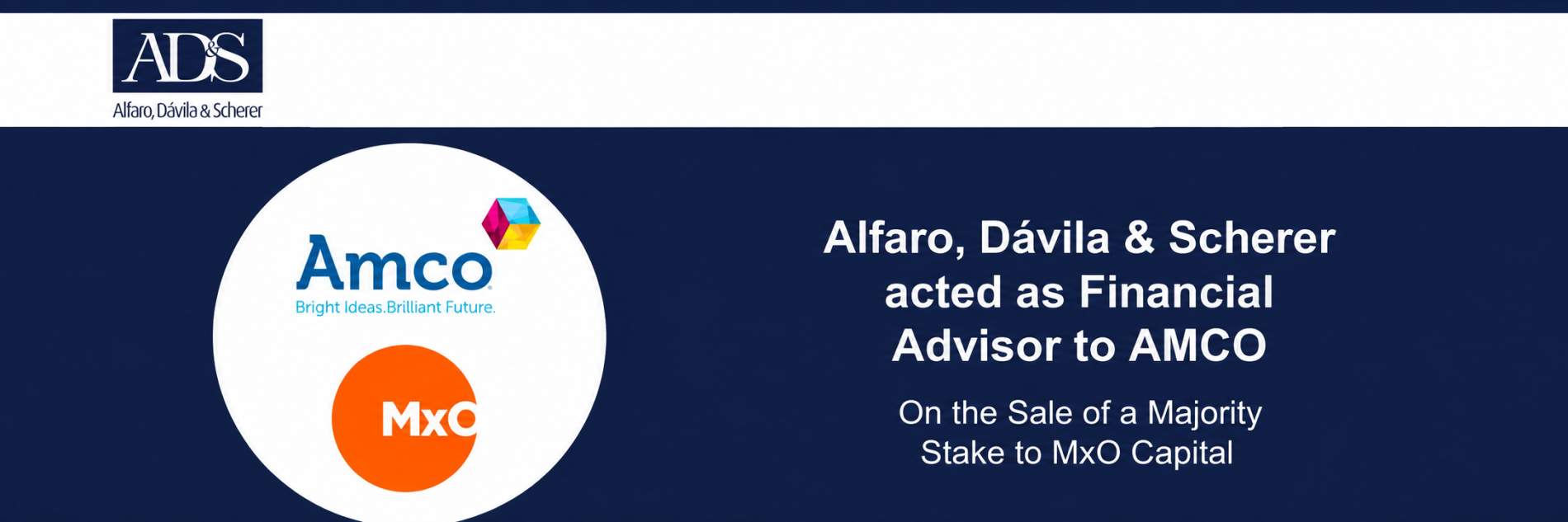 AD&S
Alfaro, Dávila & Scherer

Amco
Bright Ideas.Brilliant Future.

MxO

Alfaro, Dávila & Scherer acted as Financial Advisor to AMCO

On the Sale of a Majority Stake to MxO Capital